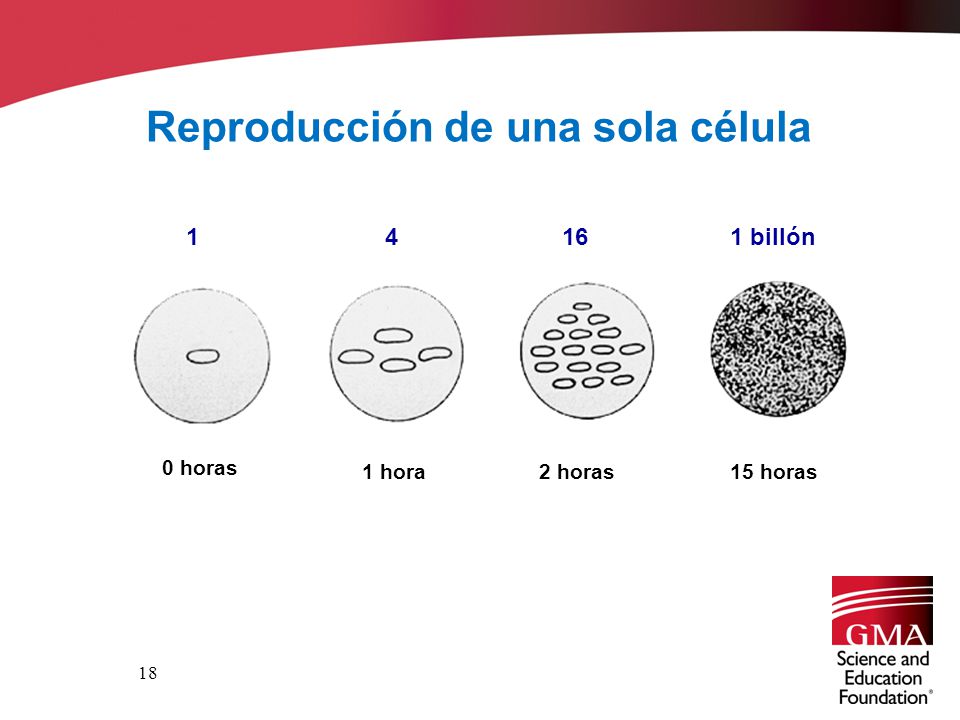 Reproducción de una sola célula

1

4

16

1 billón

0 horas

1 hora

2 horas

15 horas

18

GMA
Science and Education Foundation®